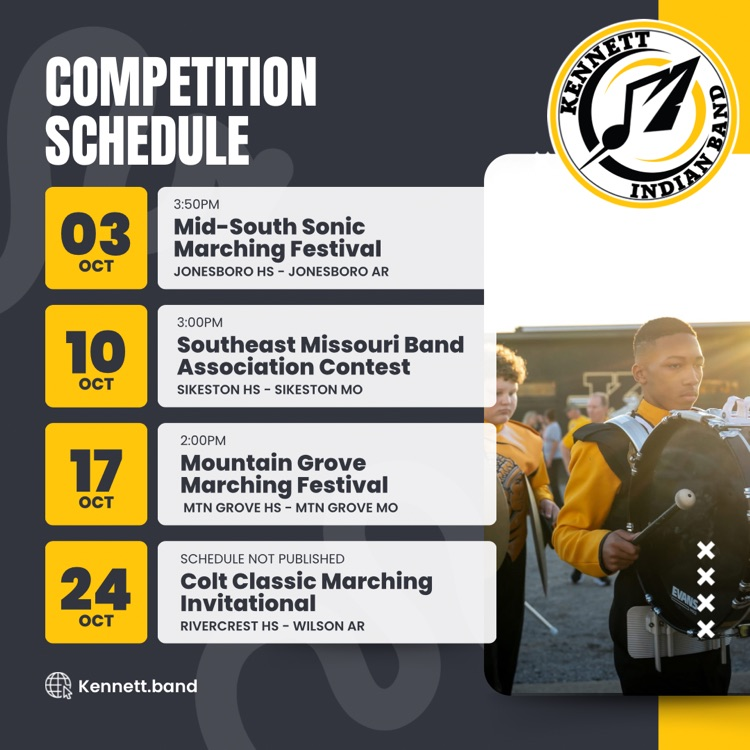 COMPETITION SCHEDULE

KENNETT INDIAN BAND

03
OCT

3:50PM
Mid-South Sonic Marching Festival
JONESBORO HS - JONESBORO AR

10
OCT

3:00PM
Southeast Missouri Band Association Contest
SIKESTON HS - SIKESTON MO

17
OCT

2:00PM
Mountain Grove Marching Festival
MTN GROVE HS - MTN GROVE MO

24
OCT

SCHEDULE NOT PUBLISHED
Colt Classic Marching Invitational
RIVERCREST HS - WILSON AR

Kennett.band